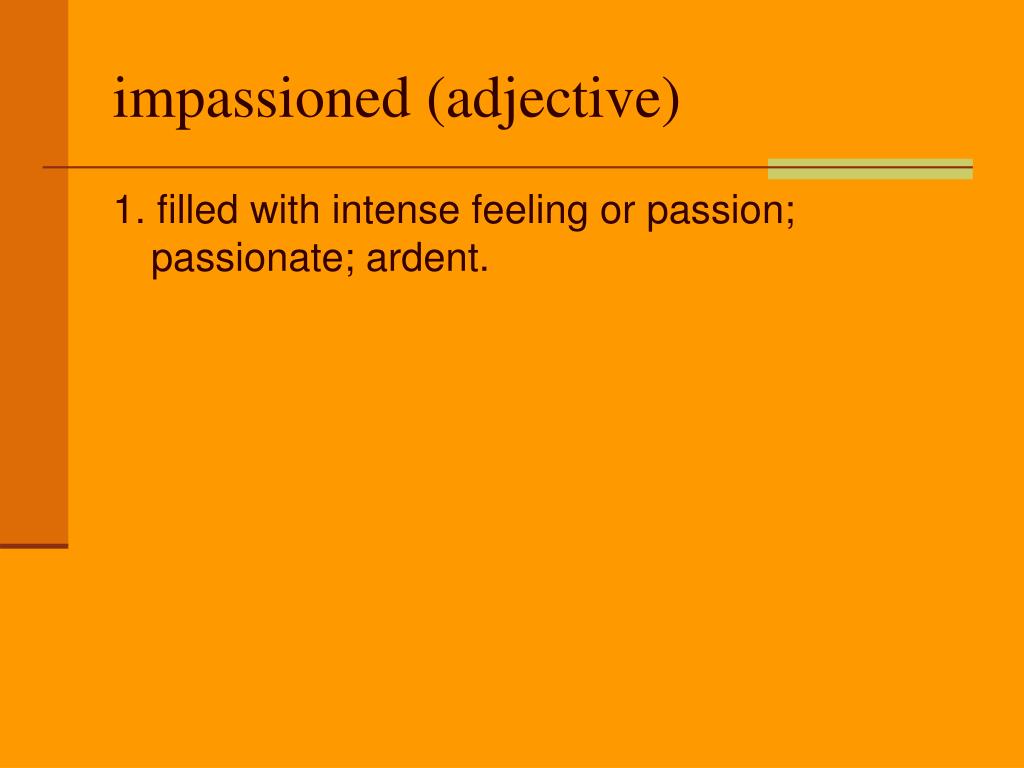 impassioned (adjective)

1. filled with intense feeling or passion; passionate; ardent.